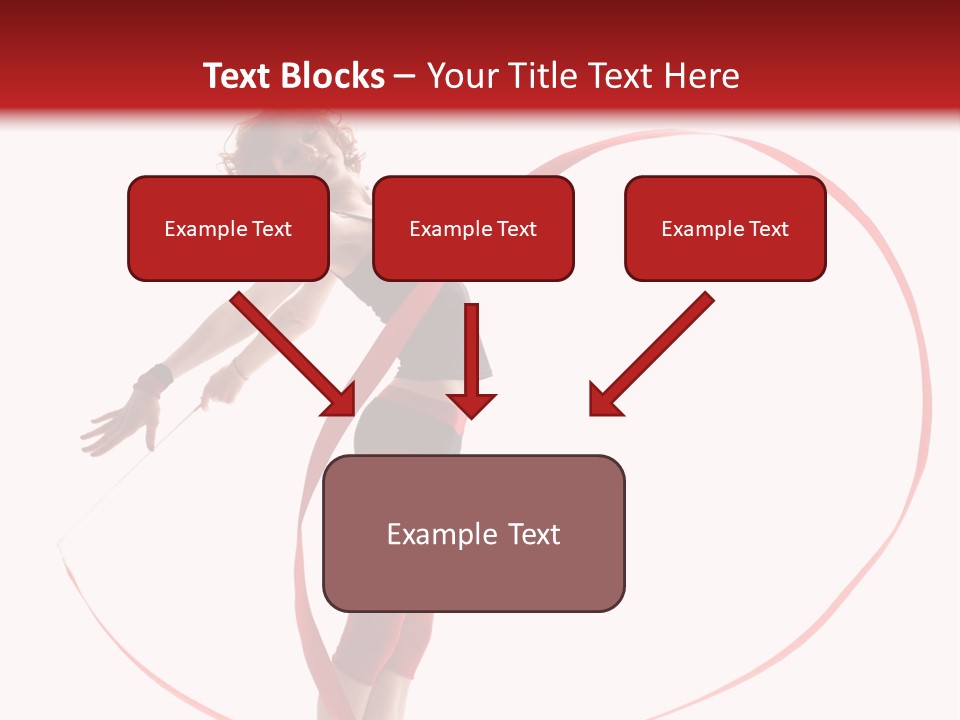 Text Blocks – Your Title Text Here

Example Text

Example Text

Example Text

Example Text